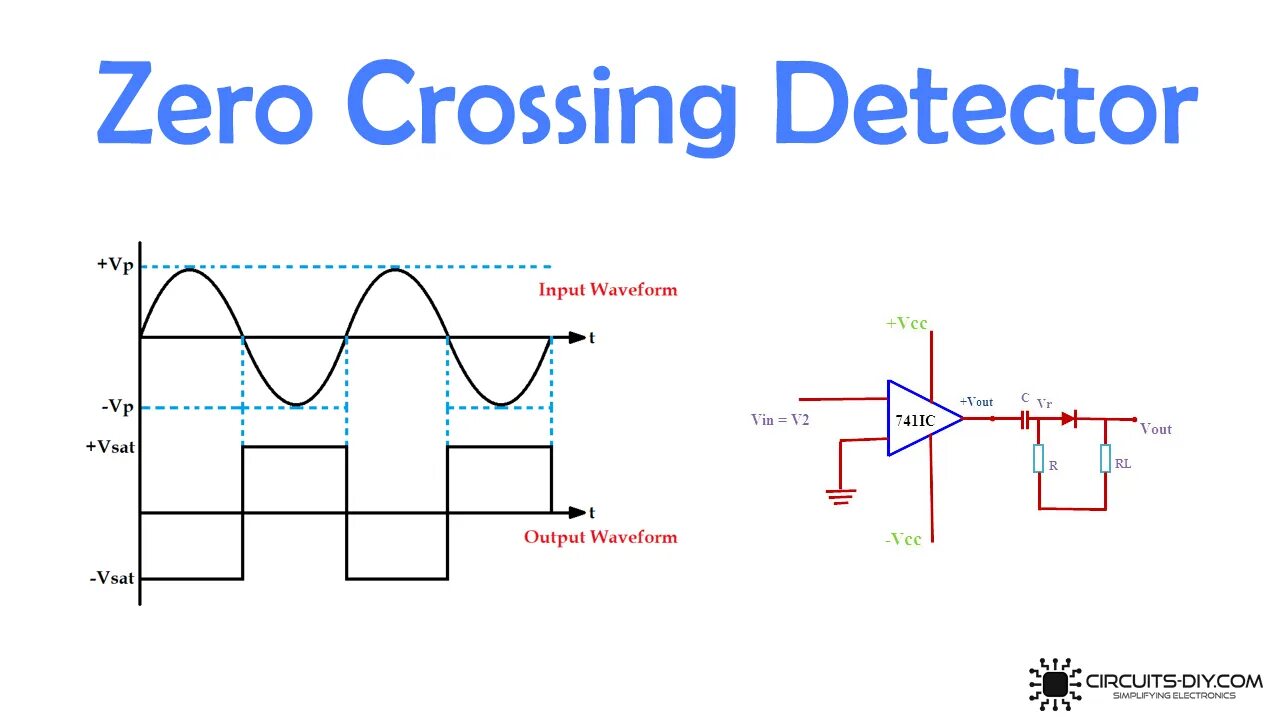 Zero Crossing Detector

+Vp
Input Waveform
t
-Vp
+Vsat
t
Output Waveform
-Vsat

+Vcc
Vin = V2
741IC
+Vout
C
Vr
Vout
R
RL
-Vcc

CIRCUITS-DIY.COM
SIMPLIFYING ELECTRONICS